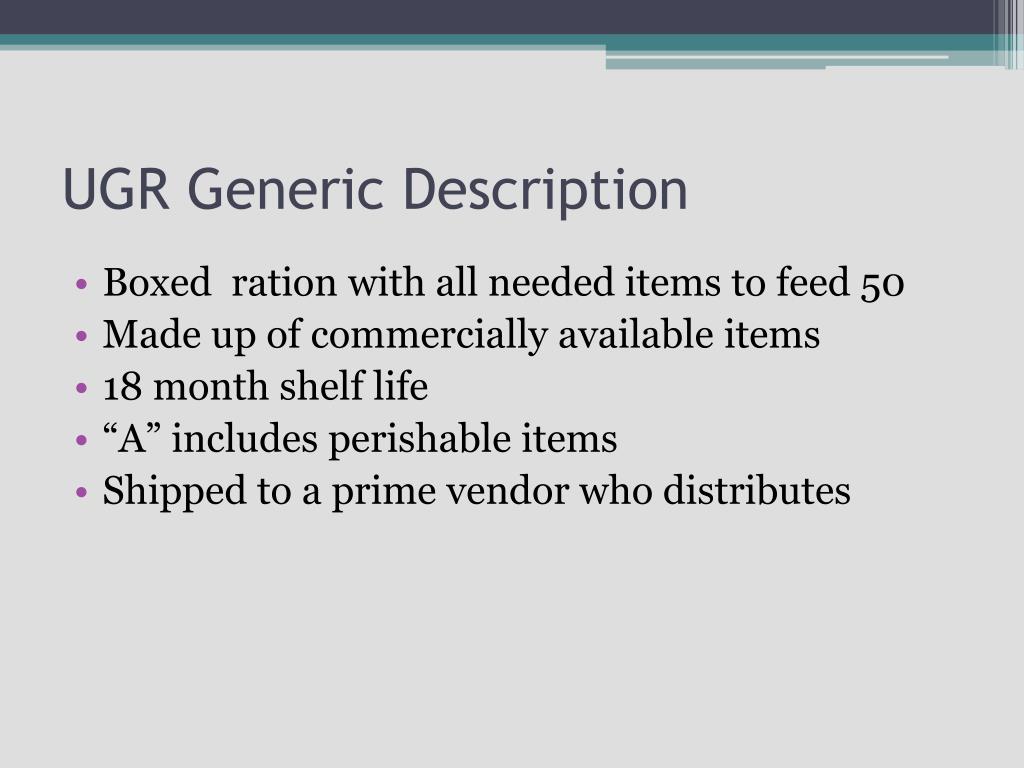 UGR Generic Description

• Boxed  ration with all needed items to feed 50
• Made up of commercially available items
• 18 month shelf life
• “A” includes perishable items
• Shipped to a prime vendor who distributes